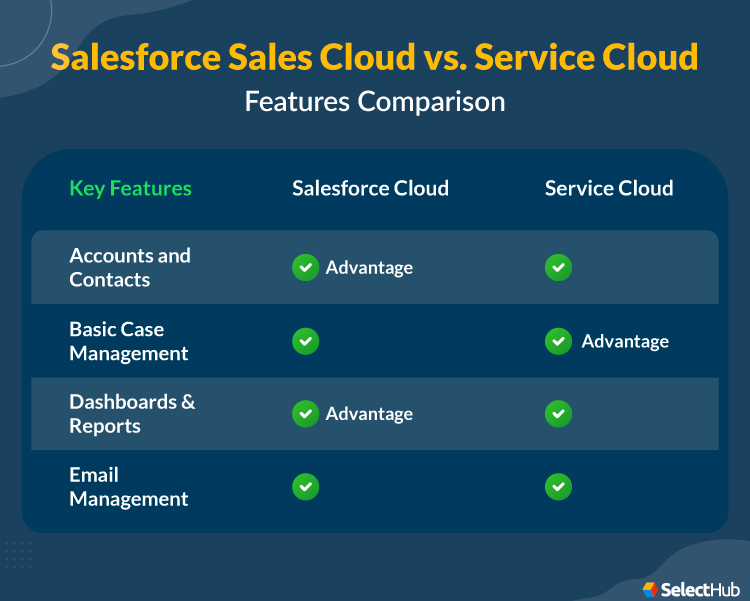 Salesforce Sales Cloud vs. Service Cloud
Features Comparison

| Key Features | Salesforce Cloud | Service Cloud |
|---|---|---|
| Accounts and Contacts | ✓ Advantage | ✓ |
| Basic Case Management | ✓ | ✓ Advantage |
| Dashboards & Reports | ✓ Advantage | ✓ |
| Email Management | ✓ | ✓ |

SelectHub